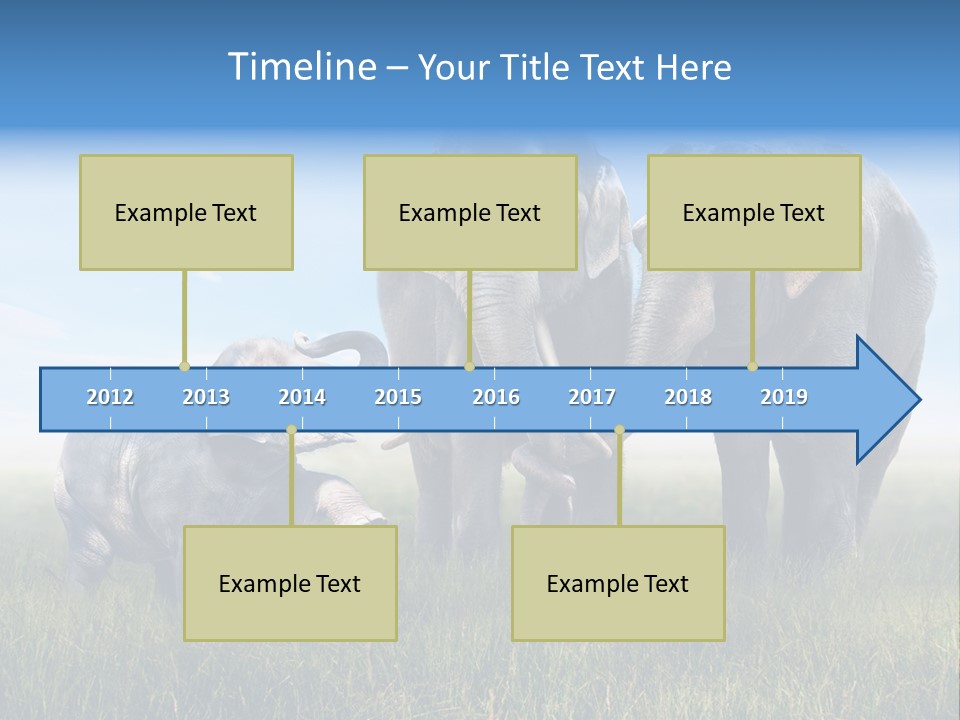 Timeline – Your Title Text Here

Example Text

Example Text

Example Text

2012 2013 2014 2015 2016 2017 2018 2019

Example Text

Example Text